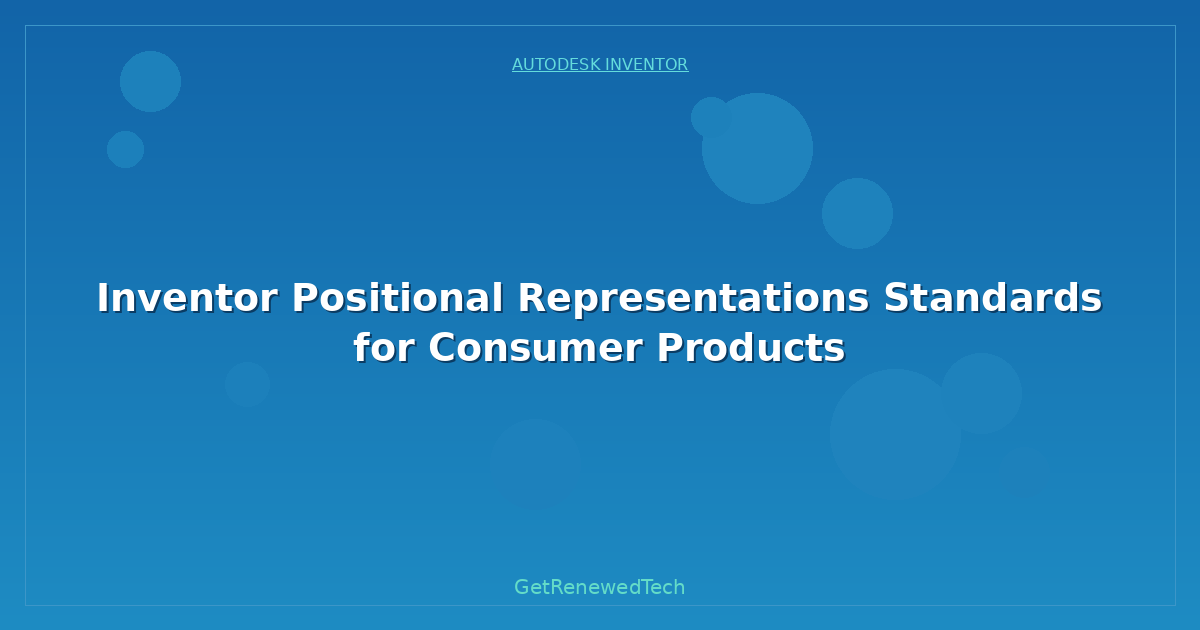 AUTODESK INVENTOR

Inventor Positional Representations Standards for Consumer Products

GetRenewedTech